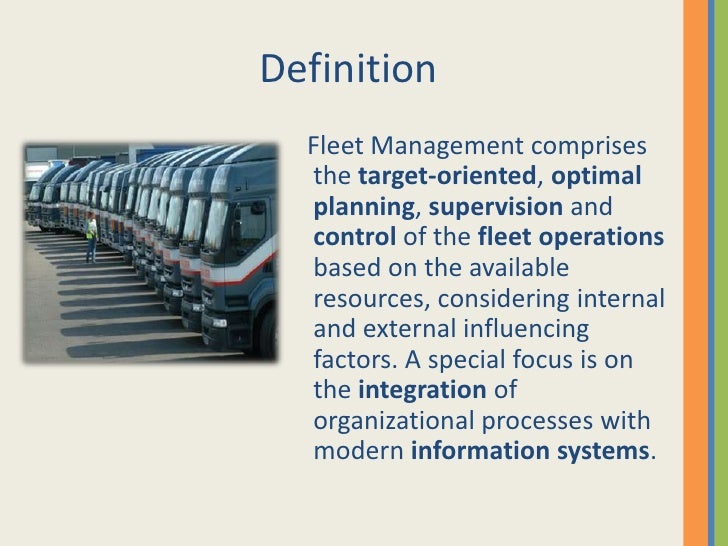 Definition

Fleet Management comprises the target-oriented, optimal planning, supervision and control of the fleet operations based on the available resources, considering internal and external influencing factors. A special focus is on the integration of organizational processes with modern information systems.